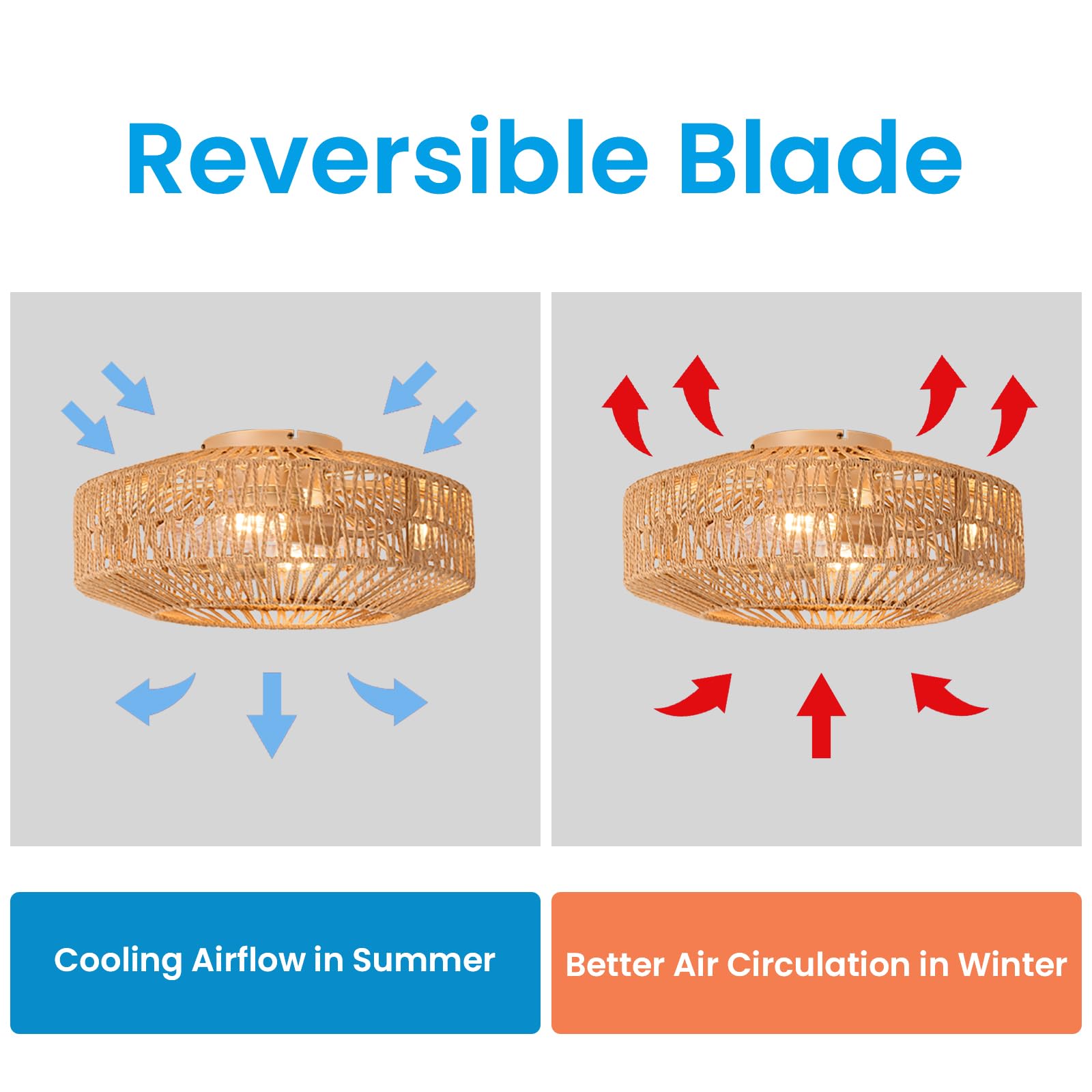 Reversible Blade

Cooling Airflow in Summer

Better Air Circulation in Winter